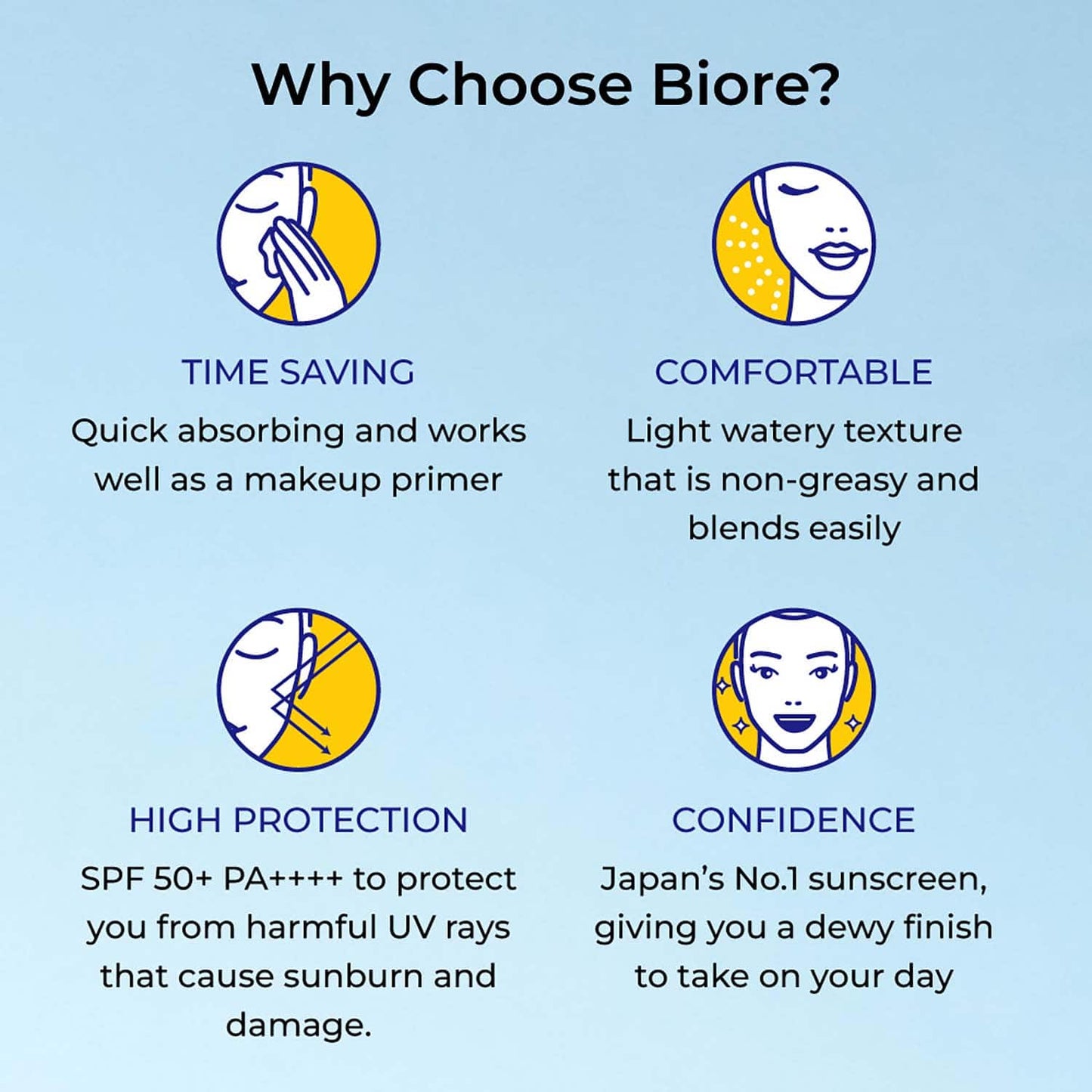 Why Choose Biore?

TIME SAVING
Quick absorbing and works well as a makeup primer

COMFORTABLE
Light watery texture that is non-greasy and blends easily

HIGH PROTECTION
SPF 50+ PA++++ to protect you from harmful UV rays that cause sunburn and damage.

CONFIDENCE
Japan's No.1 sunscreen, giving you a dewy finish to take on your day